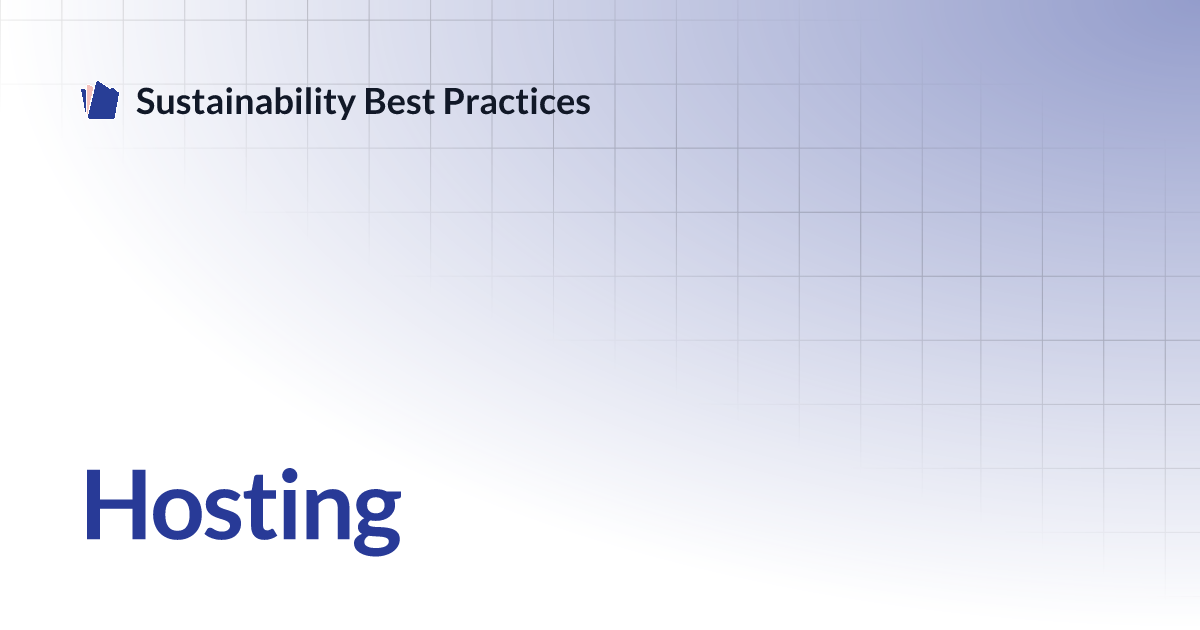 Sustainability Best Practices

Hosting